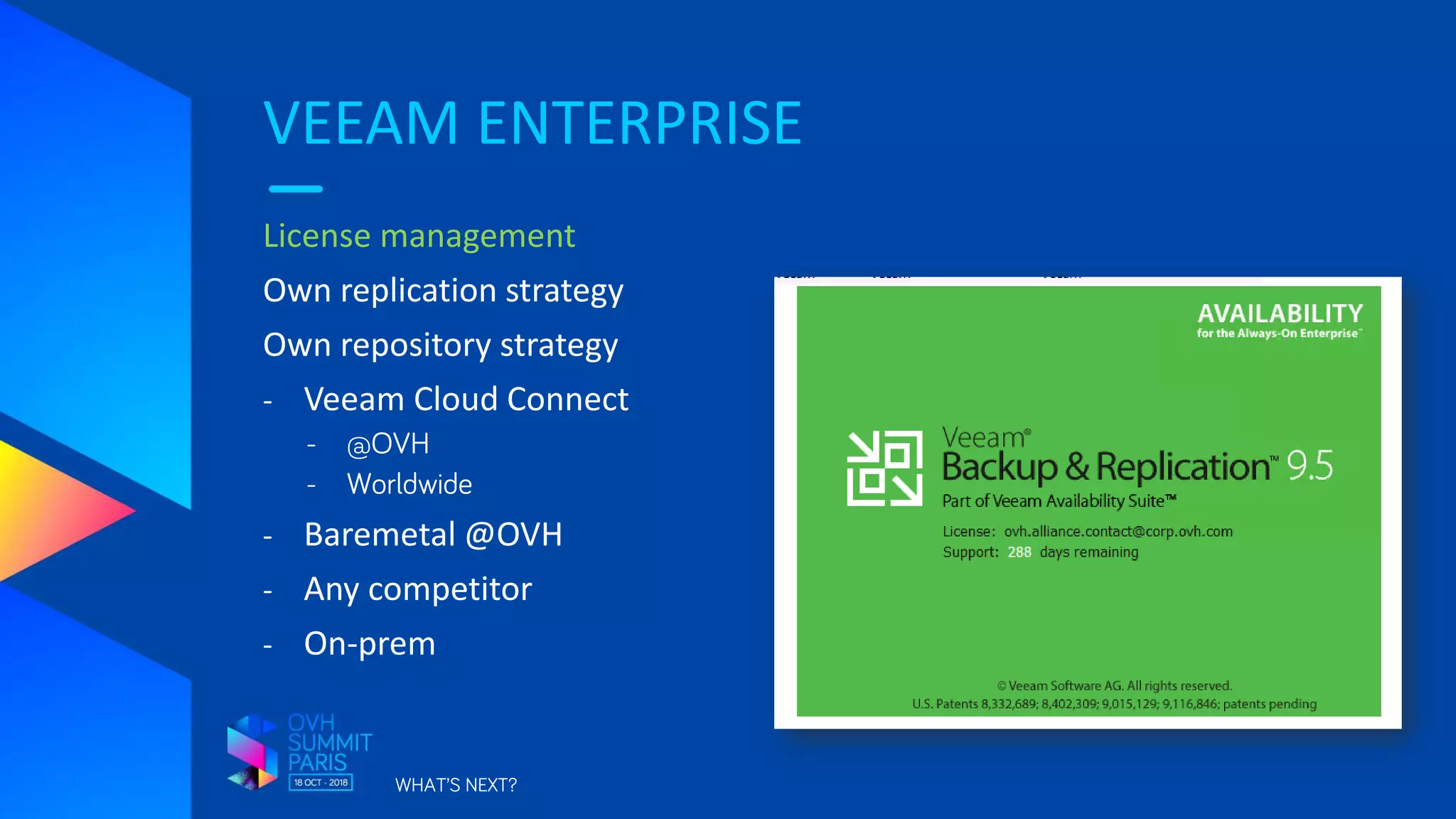 VEEAM ENTERPRISE

License management

Own replication strategy

Own repository strategy

- Veeam Cloud Connect
  - @OVH
  - Worldwide
- Baremetal @OVH
- Any competitor
- On-prem

AVAILABILITY
for the Always-On Enterprise™

Veeam®
Backup & Replication™ 9.5
Part of Veeam Availability Suite™

License: ovh.alliance.contact@corp.ovh.com
Support: 288 days remaining

© Veeam Software AG. All rights reserved.
U.S. Patents 8,332,689; 8,402,309; 9,015,129; 9,116,846; patents pending

OVH SUMMIT PARIS
18 OCT - 2018

WHAT'S NEXT?